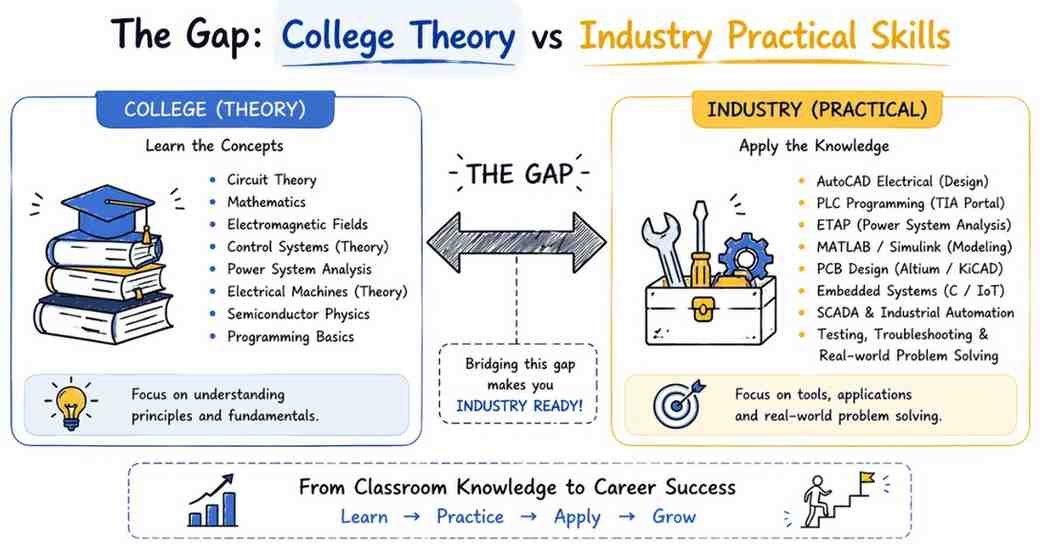 The Gap: College Theory vs Industry Practical Skills

COLLEGE (THEORY)

Learn the Concepts

- Circuit Theory
- Mathematics
- Electromagnetic Fields
- Control Systems (Theory)
- Power System Analysis
- Electrical Machines (Theory)
- Semiconductor Physics
- Programming Basics

Focus on understanding principles and fundamentals.

THE GAP

Bridging this gap makes you INDUSTRY READY!

INDUSTRY (PRACTICAL)

Apply the Knowledge

- AutoCAD Electrical (Design)
- PLC Programming (TIA Portal)
- ETAP (Power System Analysis)
- MATLAB / Simulink (Modeling)
- PCB Design (Altium / KiCAD)
- Embedded Systems (C / IoT)
- SCADA & Industrial Automation
- Testing, Troubleshooting & Real-world Problem Solving

Focus on tools, applications and real-world problem solving.

From Classroom Knowledge to Career Success

Learn → Practice → Apply → Grow